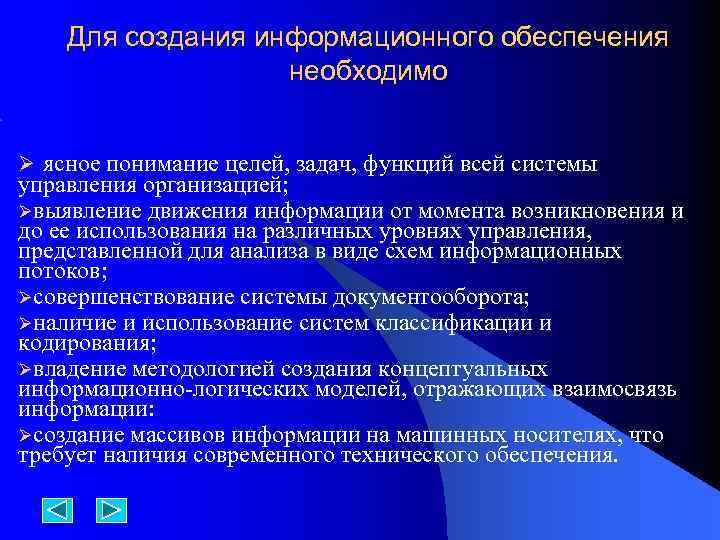 Для создания информационного обеспечения необходимо

➢ ясное понимание целей, задач, функций всей системы управления организацией;

➢выявление движения информации от момента возникновения и до ее использования на различных уровнях управления, представленной для анализа в виде схем информационных потоков;

➢совершенствование системы документооборота;

➢наличие и использование систем классификации и кодирования;

➢владение методологией создания концептуальных информационно-логических моделей, отражающих взаимосвязь информации:

➢создание массивов информации на машинных носителях, что требует наличия современного технического обеспечения.